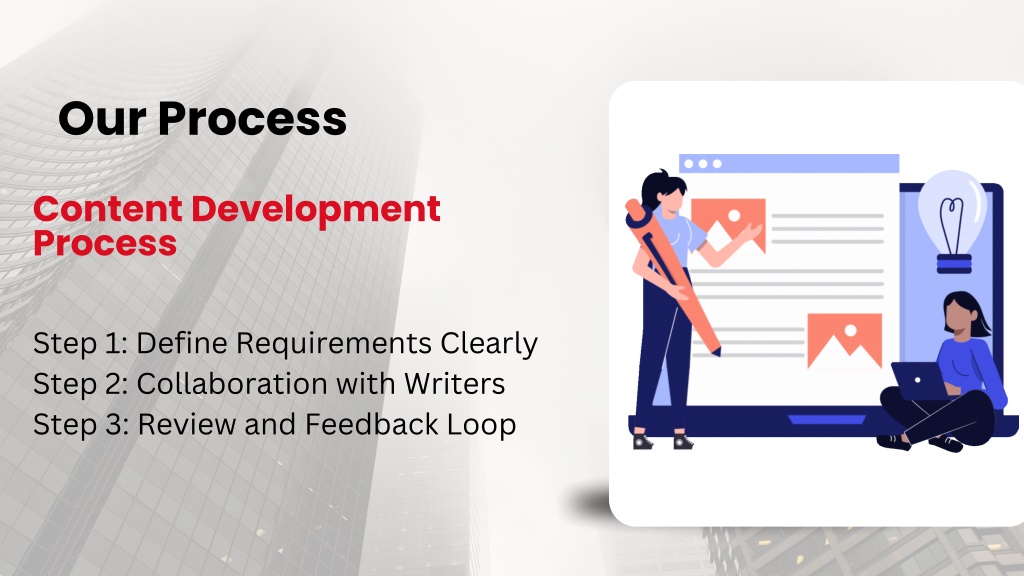 Our Process

Content Development Process

Step 1: Define Requirements Clearly
Step 2: Collaboration with Writers
Step 3: Review and Feedback Loop